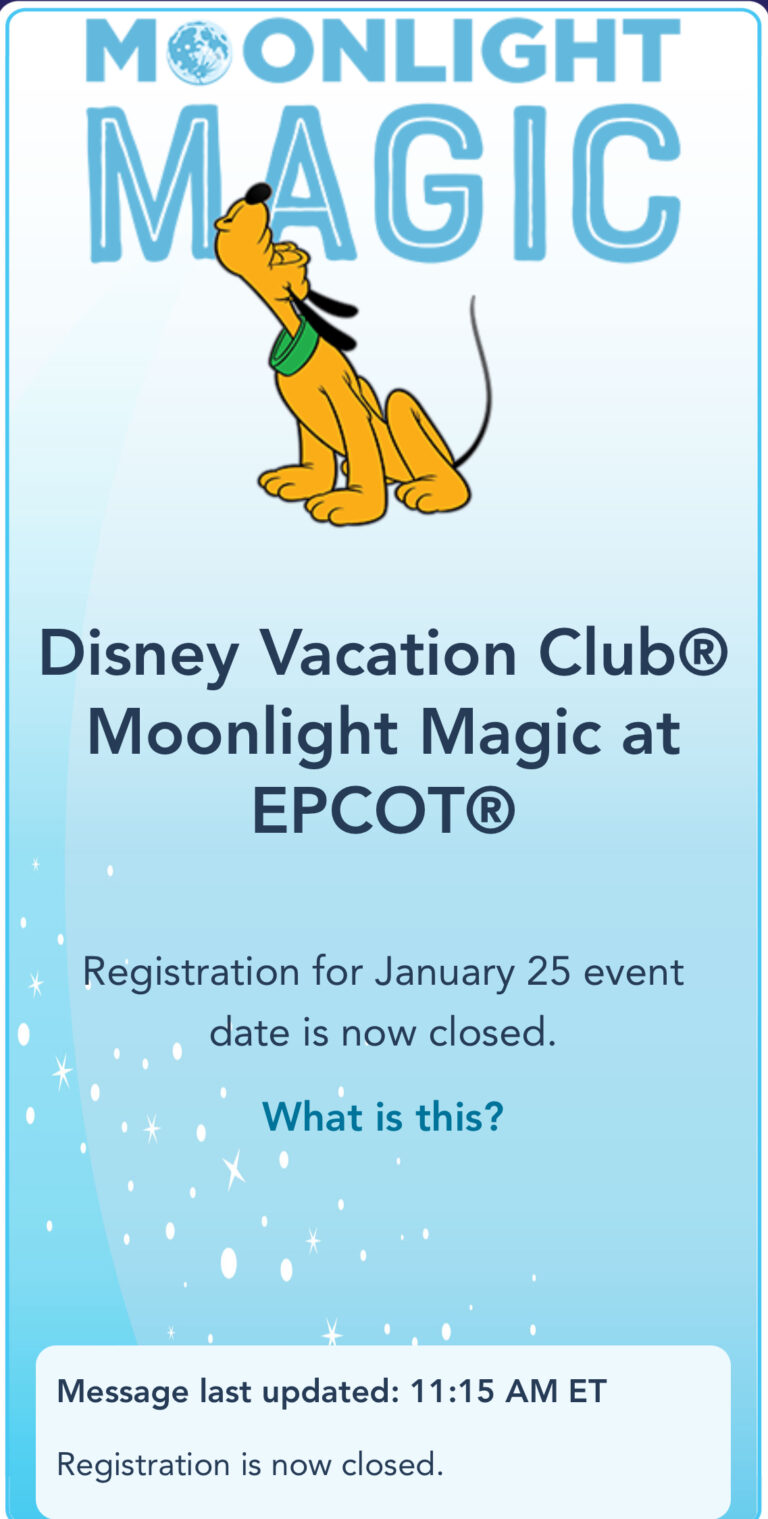 MOONLIGHT MAGIC

Disney Vacation Club® Moonlight Magic at EPCOT®

Registration for January 25 event date is now closed.

What is this?

Message last updated: 11:15 AM ET

Registration is now closed.